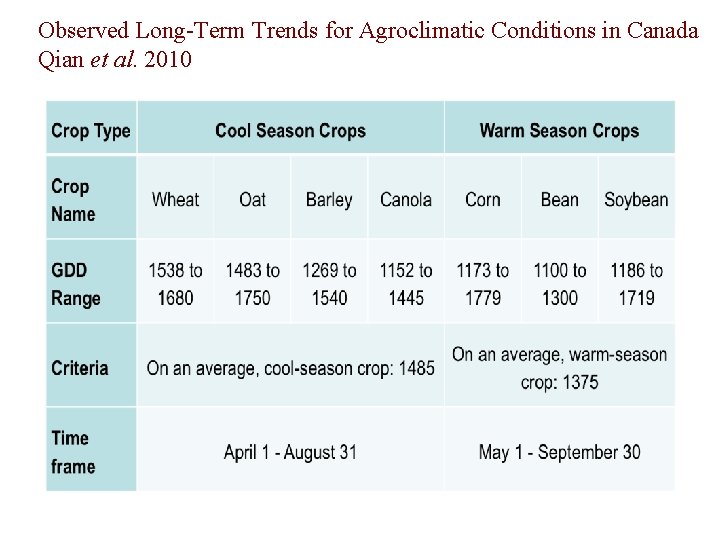 Observed Long-Term Trends for Agroclimatic Conditions in Canada
Qian et al. 2010

| Crop Type | Cool Season Crops | | | | Warm Season Crops | | |
|---|---|---|---|---|---|---|---|
| Crop Name | Wheat | Oat | Barley | Canola | Corn | Bean | Soybean |
| GDD Range | 1538 to 1680 | 1483 to 1750 | 1269 to 1540 | 1152 to 1445 | 1173 to 1779 | 1100 to 1300 | 1186 to 1719 |
| Criteria | On an average, cool-season crop: 1485 | | | | On an average, warm-season crop: 1375 | | |
| Time frame | April 1 - August 31 | | | | May 1 - September 30 | | |